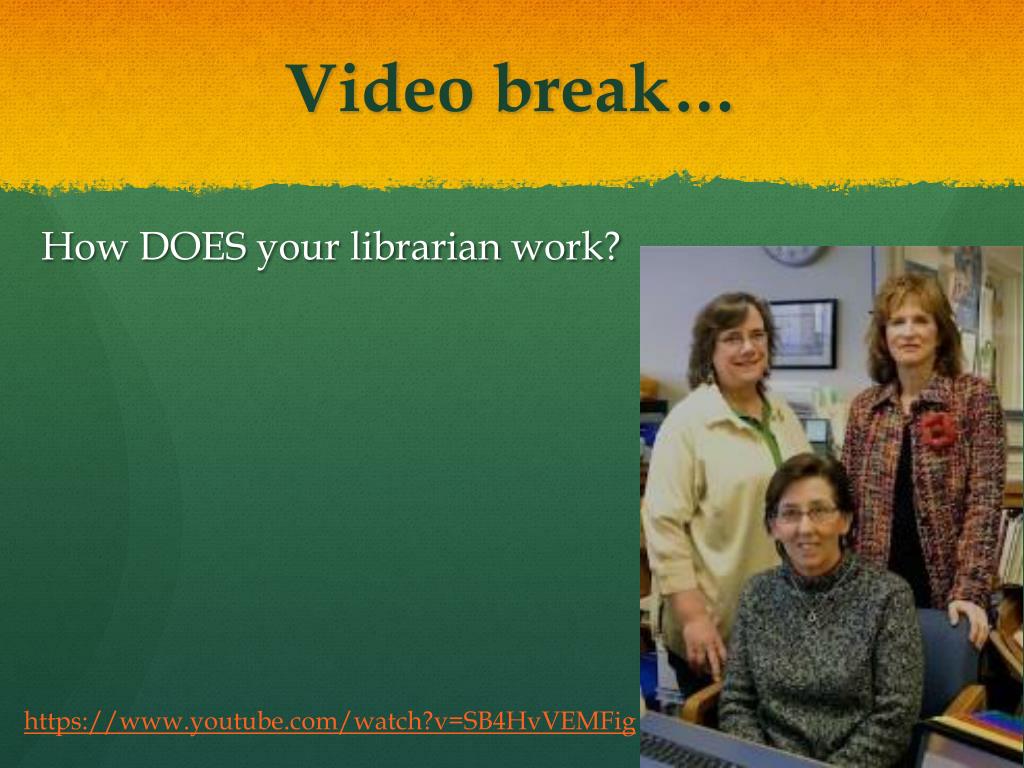 Video break…

How DOES your librarian work?

https://www.youtube.com/watch?v=SB4HvVEMFig